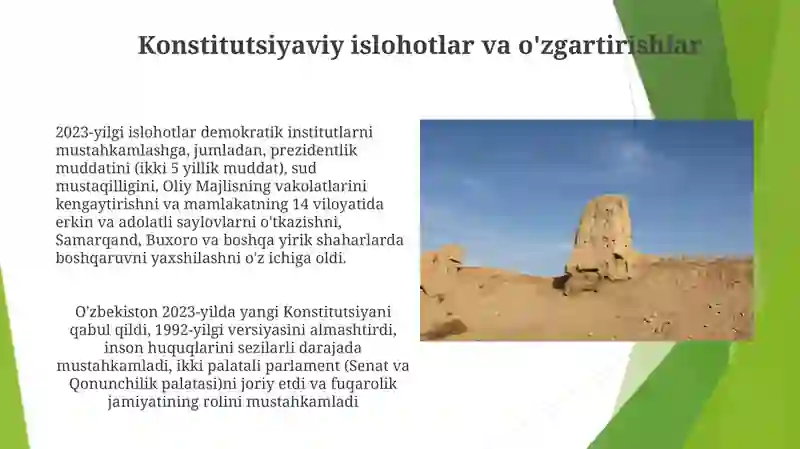 Konstitutsiyaviy islohotlar va o'zgartirishlar

2023-yilgi islohotlar demokratik institutlarni mustahkamlashga, jumladan, prezidentlik muddatini (ikki 5 yillik muddat), sud mustaqilligini, Oliy Majlisning vakolatlarini kengaytirishni va mamlakatning 14 viloyatida erkin va adolatli saylovlarni o'tkazishni, Samarqand, Buxoro va boshqa yirik shaharlarda boshqaruvni yaxshilashni o'z ichiga oldi.

O'zbekiston 2023-yilda yangi Konstitutsiyani qabul qildi, 1992-yilgi versiyasini almashtirdi, inson huquqlarini sezilarli darajada mustahkamladi, ikki palatali parlament (Senat va Qonunchilik palatasi)ni joriy etdi va fuqarolik jamiyatining rolini mustahkamladi